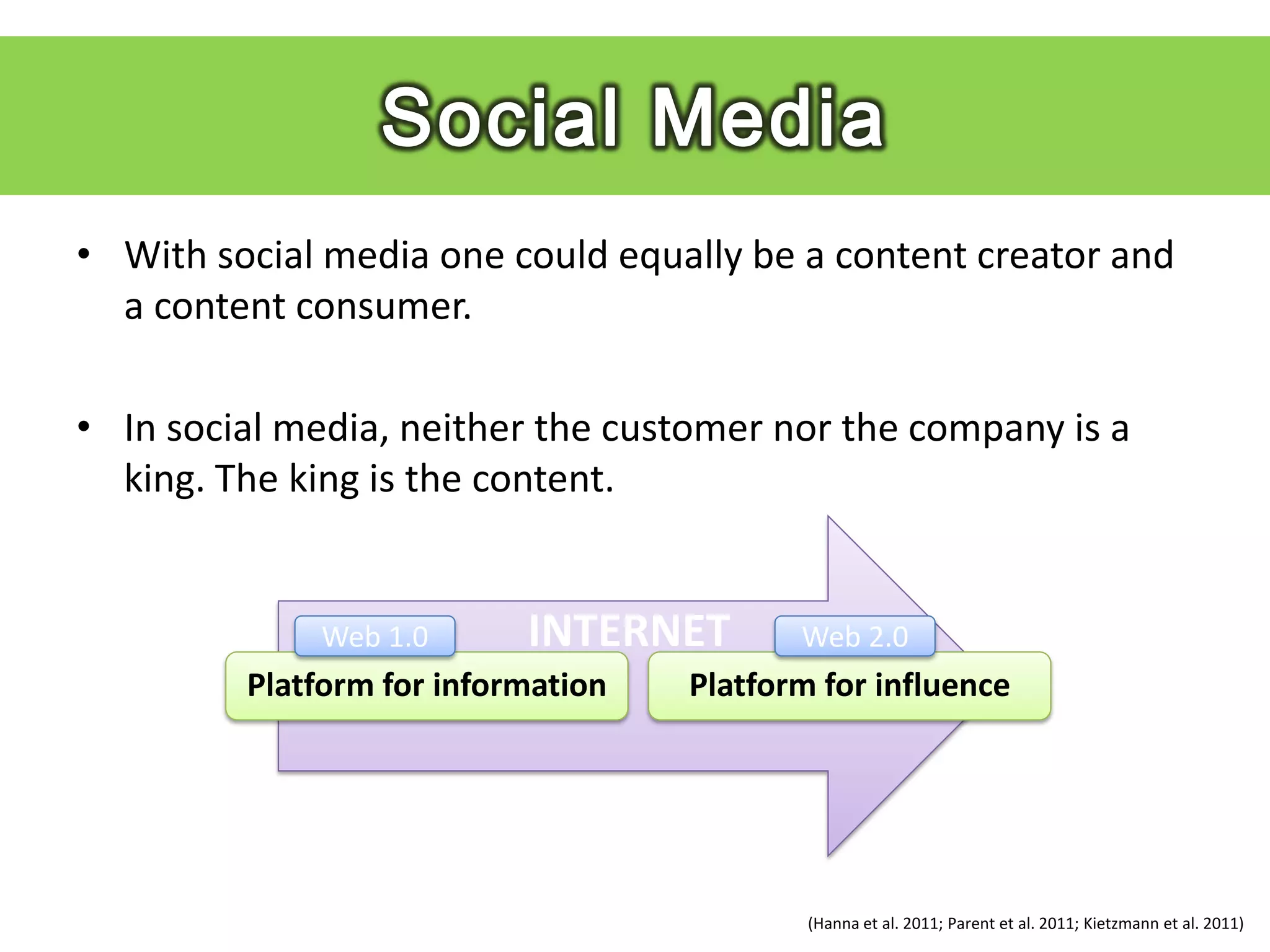 Social Media

• With social media one could equally be a content creator and a content consumer.

• In social media, neither the customer nor the company is a king. The king is the content.

Web 1.0
INTERNET
Web 2.0
Platform for information
Platform for influence

(Hanna et al. 2011; Parent et al. 2011; Kietzmann et al. 2011)